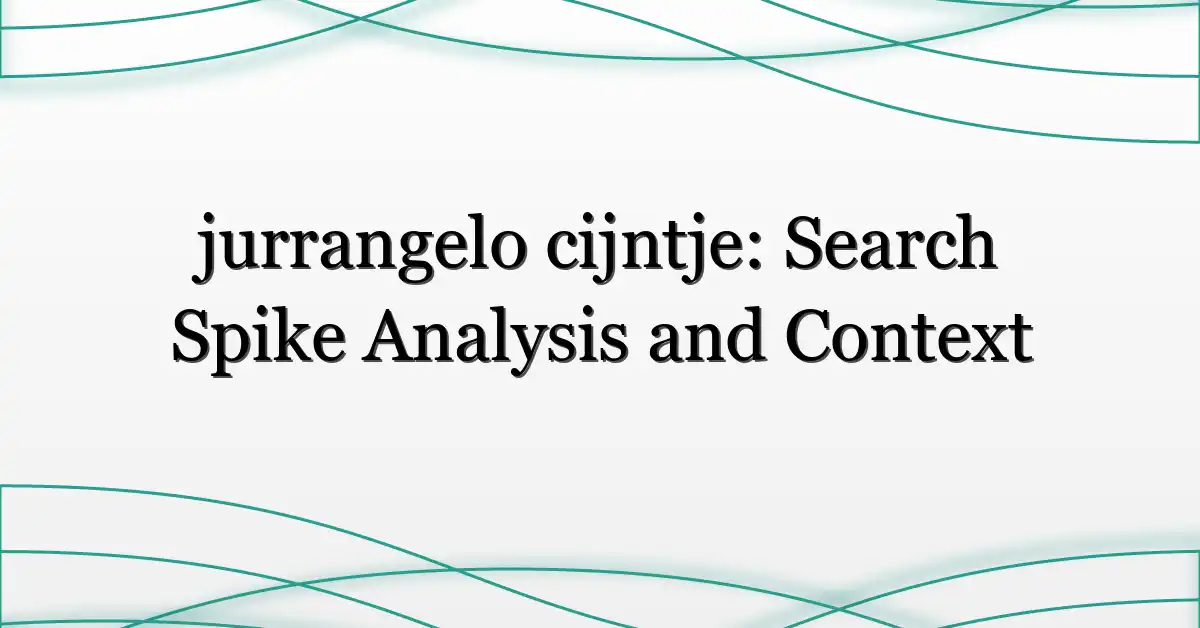 jurrangelo cijntje: Search Spike Analysis and Context